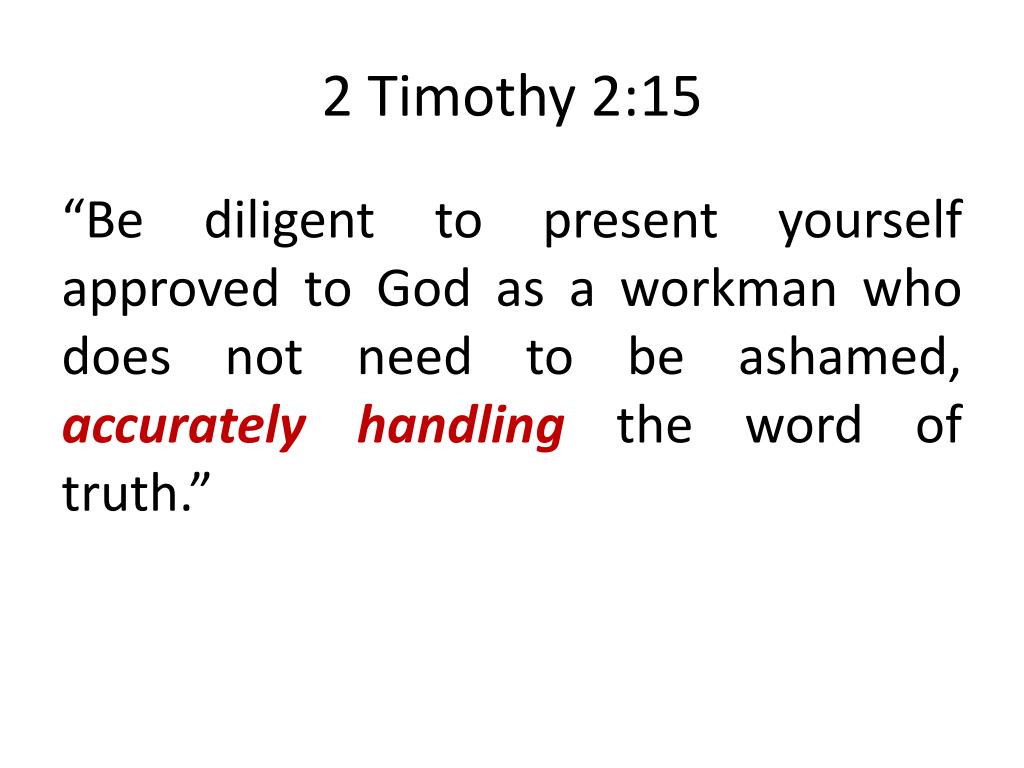 2 Timothy 2:15

“Be diligent to present yourself approved to God as a workman who does not need to be ashamed, accurately handling the word of truth.”